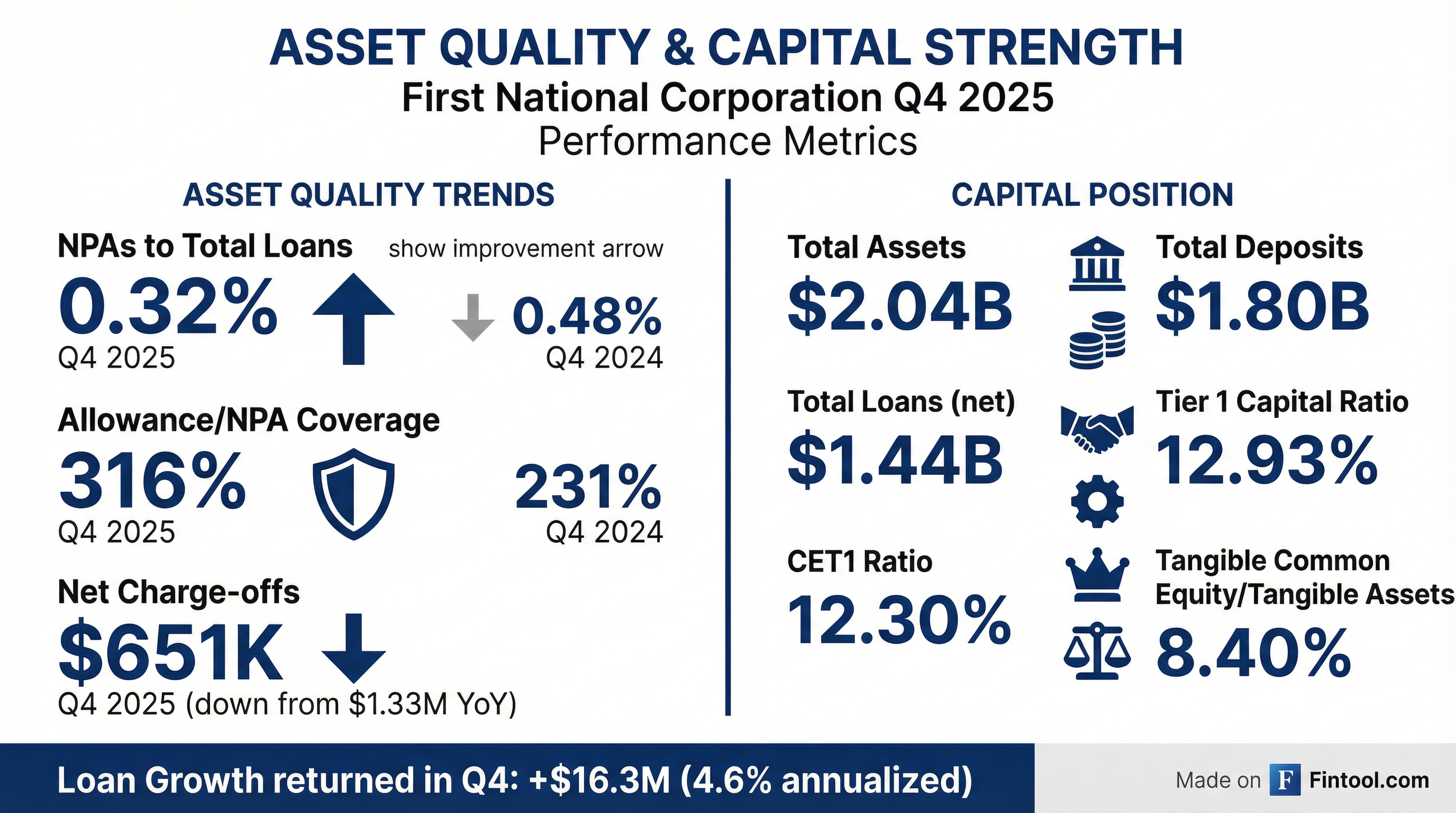 ASSET QUALITY & CAPITAL STRENGTH

First National Corporation Q4 2025

Performance Metrics

ASSET QUALITY TRENDS

NPAs to Total Loans

show improvement arrow

0.32%

Q4 2025

0.48%

Q4 2024

Allowance/NPA Coverage

316%

Q4 2025

231%

Q4 2024

Net Charge-offs

$651K

Q4 2025 (down from $1.33M YoY)

CAPITAL POSITION

Total Assets

$2.04B

Total Deposits

$1.80B

Total Loans (net)

$1.44B

Tier 1 Capital Ratio

12.93%

CET1 Ratio

12.30%

Tangible Common Equity/Tangible Assets

8.40%

Loan Growth returned in Q4: +$16.3M (4.6% annualized)

Made on F Fintool.com